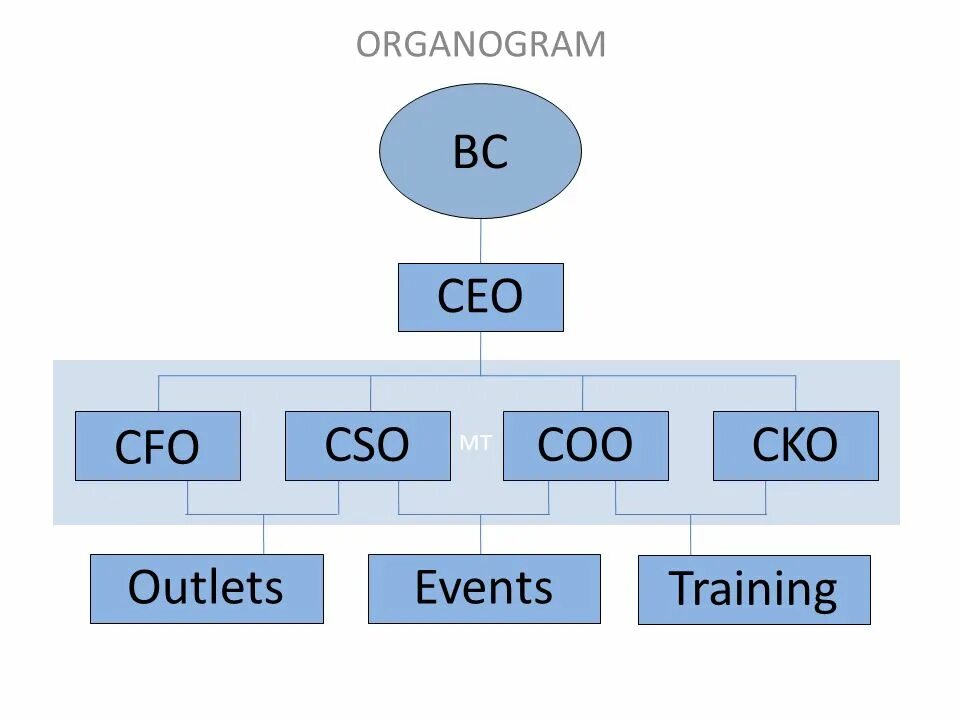 ORGANOGRAM

BC

CEO

CFO

CSO

MT

COO

CKO

Outlets

Events

Training